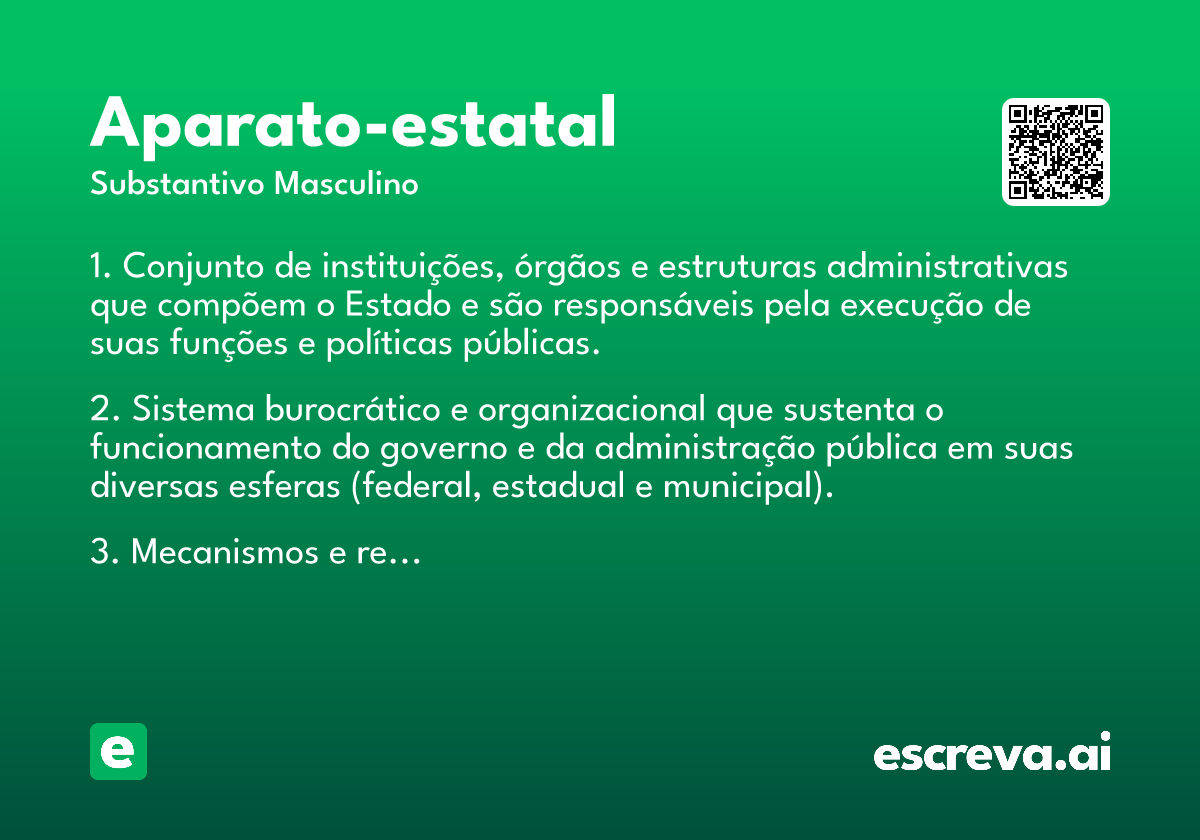 Aparato-estatal
Substantivo Masculino

1. Conjunto de instituições, órgãos e estruturas administrativas que compõem o Estado e são responsáveis pela execução de suas funções e políticas públicas.

2. Sistema burocrático e organizacional que sustenta o funcionamento do governo e da administração pública em suas diversas esferas (federal, estadual e municipal).

3. Mecanismos e re...

e

escreva.ai